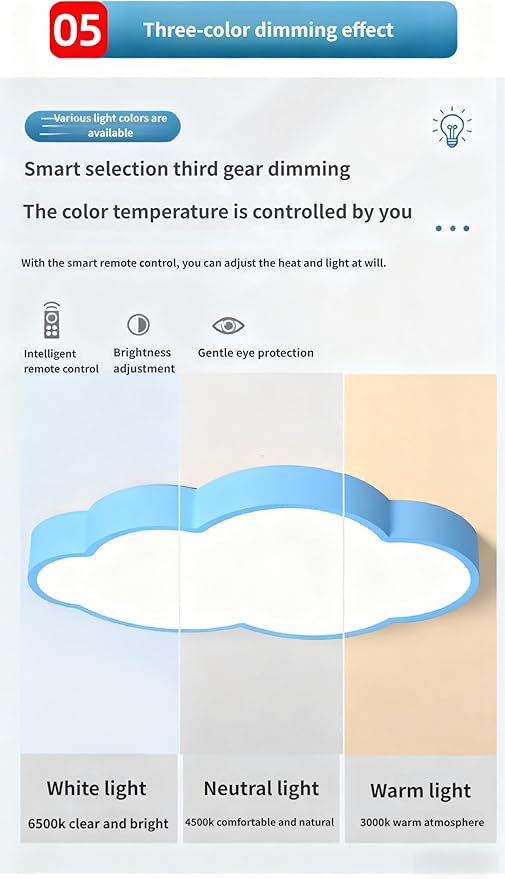 05 Three-color dimming effect

Various light colors are available

Smart selection third gear dimming

The color temperature is controlled by you

With the smart remote control, you can adjust the heat and light at will.

Intelligent remote control

Brightness adjustment

Gentle eye protection

White light
6500k clear and bright

Neutral light
4500k comfortable and natural

Warm light
3000k warm atmosphere